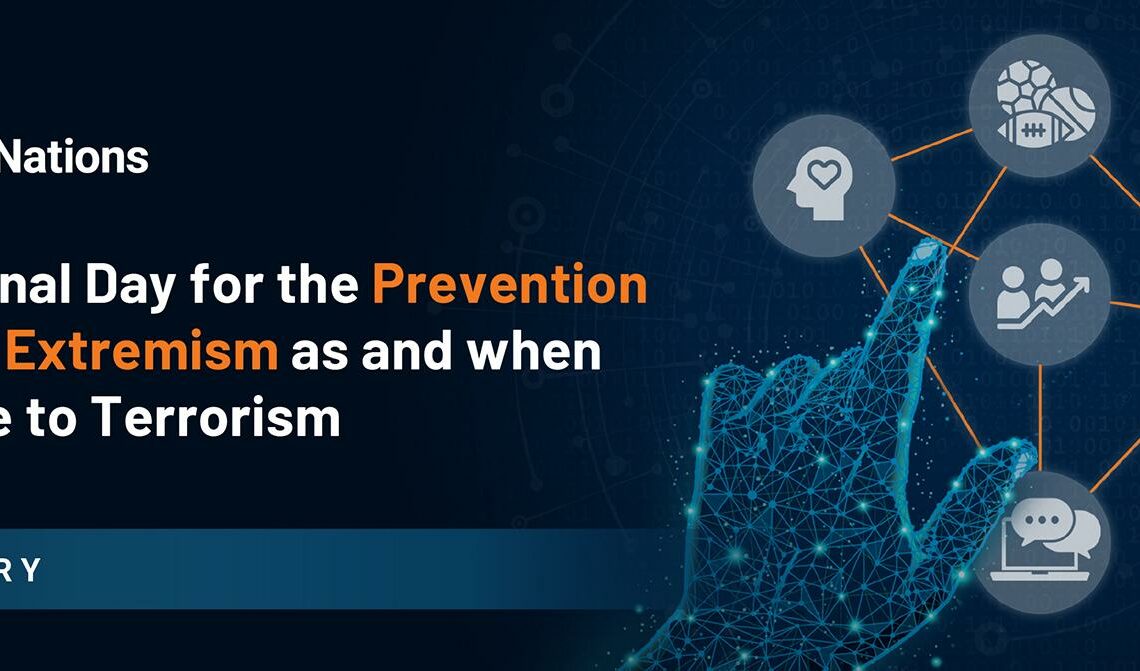 Nations

nal Day for the Prevention Extremism as and when e to Terrorism

R Y